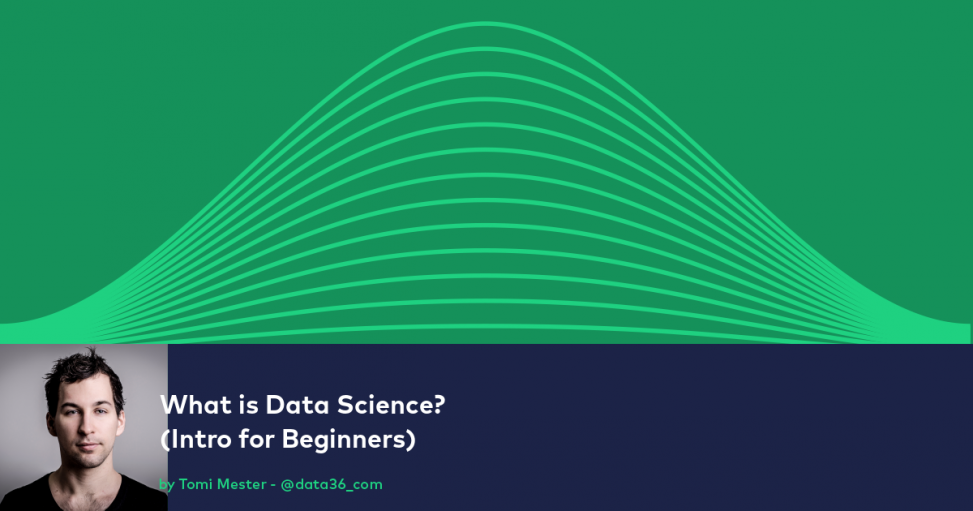 What is Data Science?
(Intro for Beginners)

by Tomi Mester - @data36_com